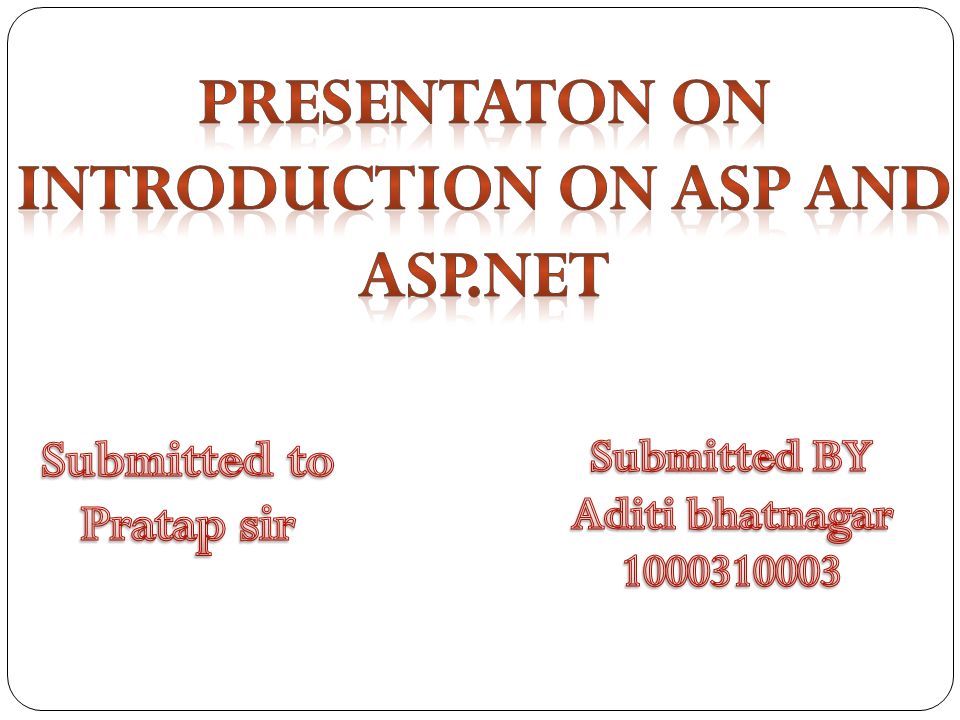 PRESENTATON ON INTRODUCTION ON ASP AND ASP.NET

Submitted to
Pratap sir

Submitted BY
Aditi bhatnagar
1000310003